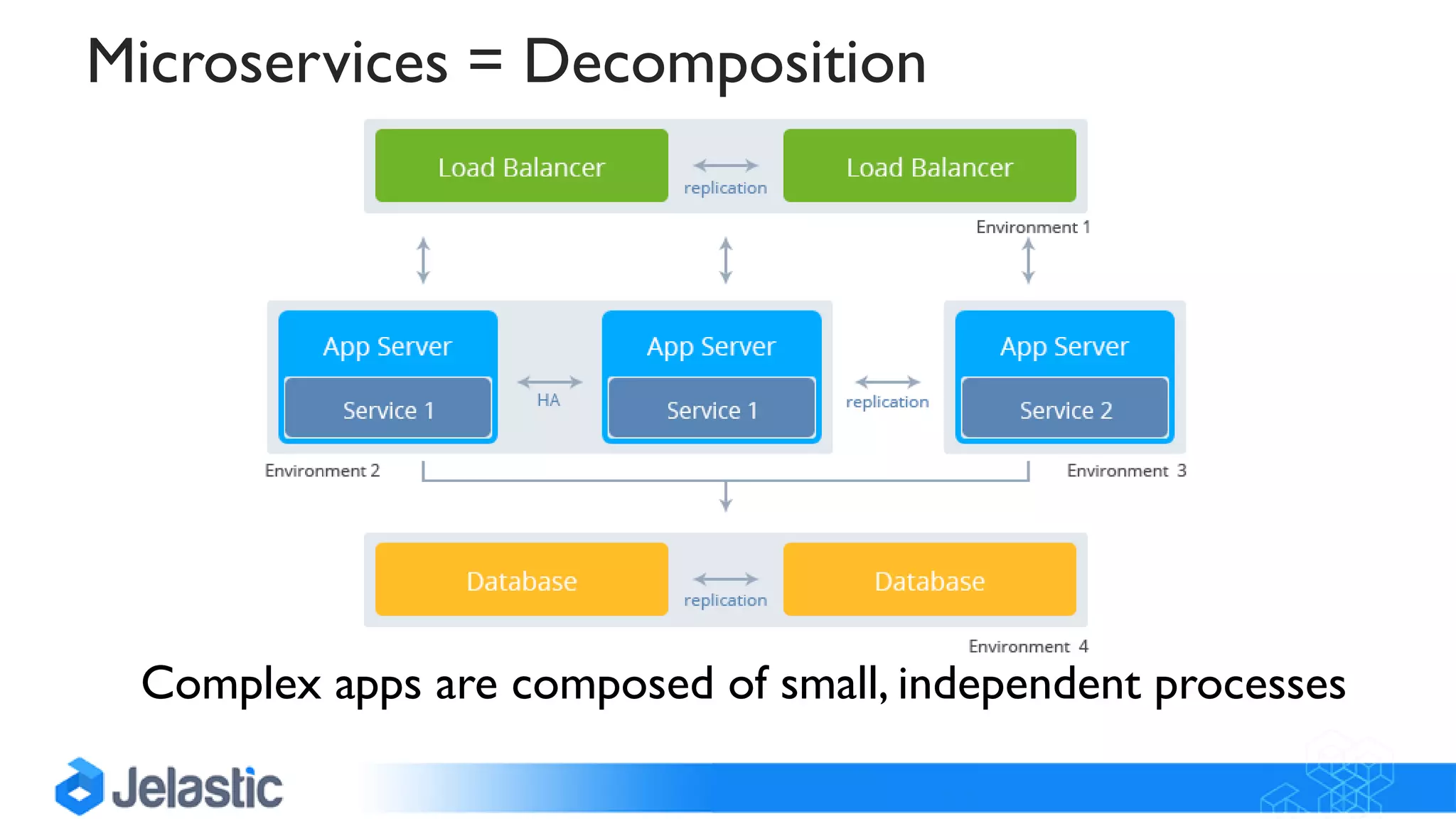 Microservices = Decomposition

Load Balancer
replication
Load Balancer
Environment 1

App Server
Service 1
HA
App Server
Service 1
replication
App Server
Service 2
Environment 2
Environment 3

Database
replication
Database
Environment 4

Complex apps are composed of small, independent processes

Jelastic